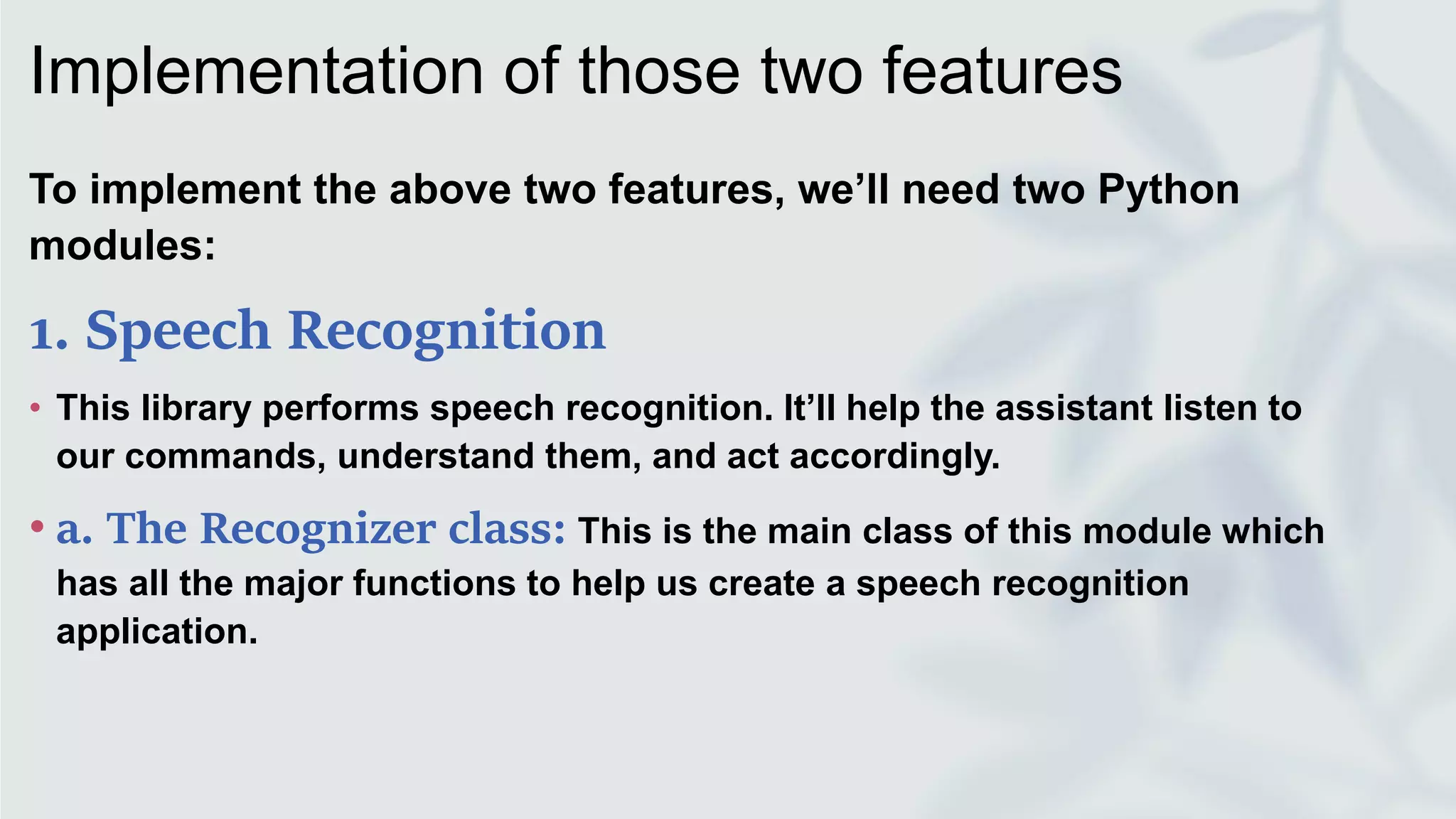 Implementation of those two features

To implement the above two features, we’ll need two Python modules:

1. Speech Recognition

• This library performs speech recognition. It’ll help the assistant listen to our commands, understand them, and act accordingly.

• a. The Recognizer class: This is the main class of this module which has all the major functions to help us create a speech recognition application.